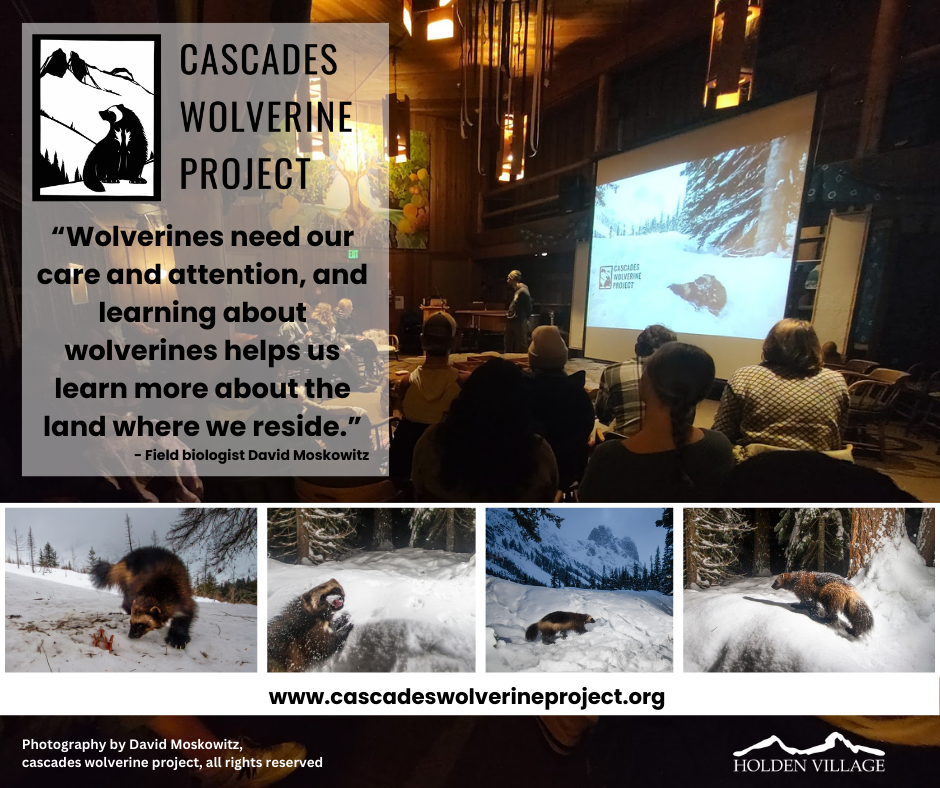 CASCADES WOLVERINE PROJECT

“Wolverines need our care and attention, and learning about wolverines helps us learn more about the land where we reside.”

- Field biologist David Moskowitz

CASCADES WOLVERINE PROJECT

www.cascadeswolverineproject.org

Photography by David Moskowitz, cascades wolverine project, all rights reserved

HOLDEN VILLAGE